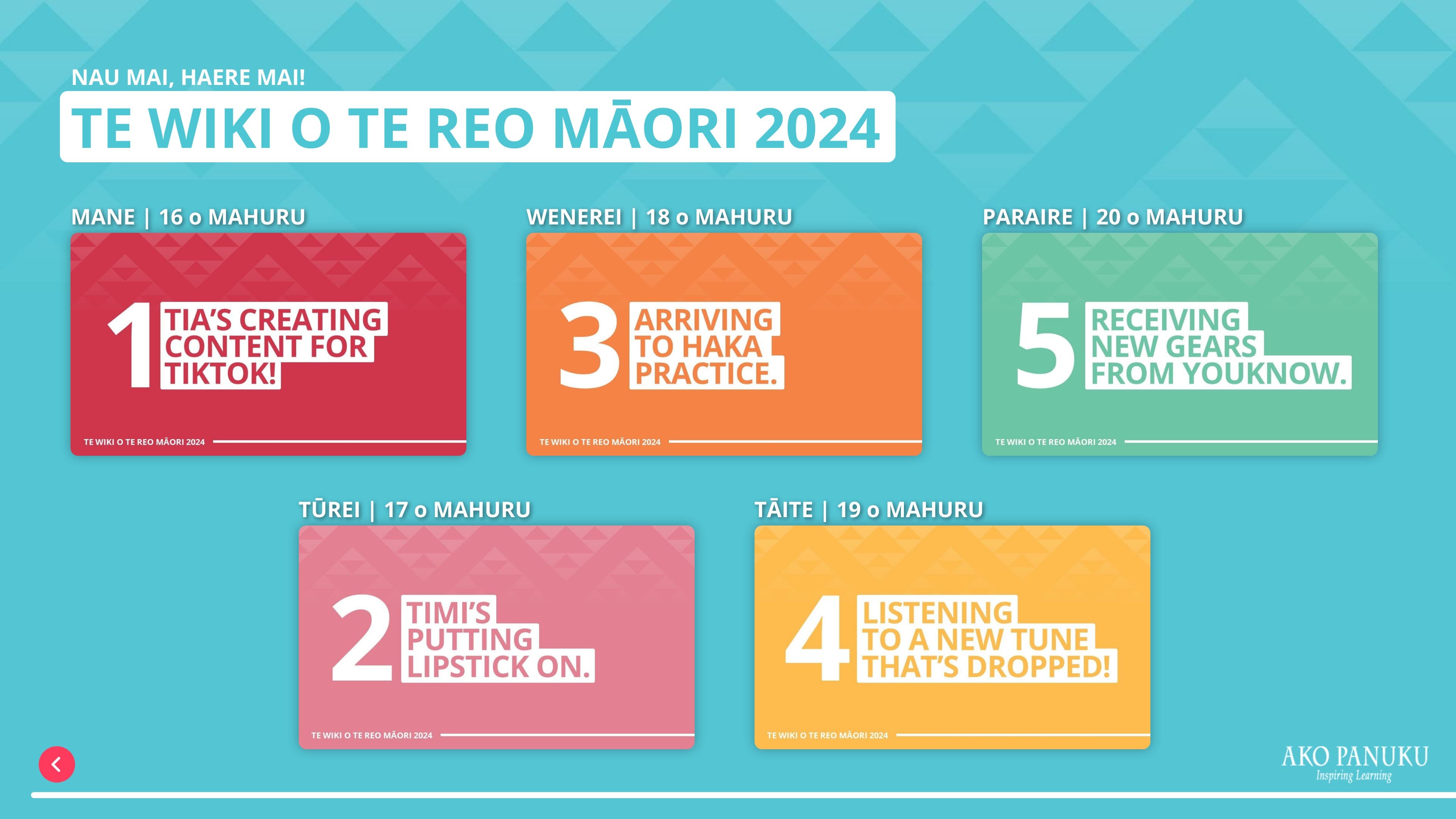 NAU MAI, HAERE MAI!

TE WIKI O TE REO MĀORI 2024

MANE | 16 o MAHURU

1 TIA'S CREATING CONTENT FOR TIKTOK!

TE WIKI O TE REO MĀORI 2024

WENEREI | 18 o MAHURU

3 ARRIVING TO HAKA PRACTICE.

TE WIKI O TE REO MĀORI 2024

PARAIRE | 20 o MAHURU

5 RECEIVING NEW GEARS FROM YOUKNOW.

TE WIKI O TE REO MĀORI 2024

TŪREI | 17 o MAHURU

2 TIMI'S PUTTING LIPSTICK ON.

TE WIKI O TE REO MĀORI 2024

TĀITE | 19 o MAHURU

4 LISTENING TO A NEW TUNE THAT'S DROPPED!

TE WIKI O TE REO MĀORI 2024

AKO PANUKU
Inspiring Learning